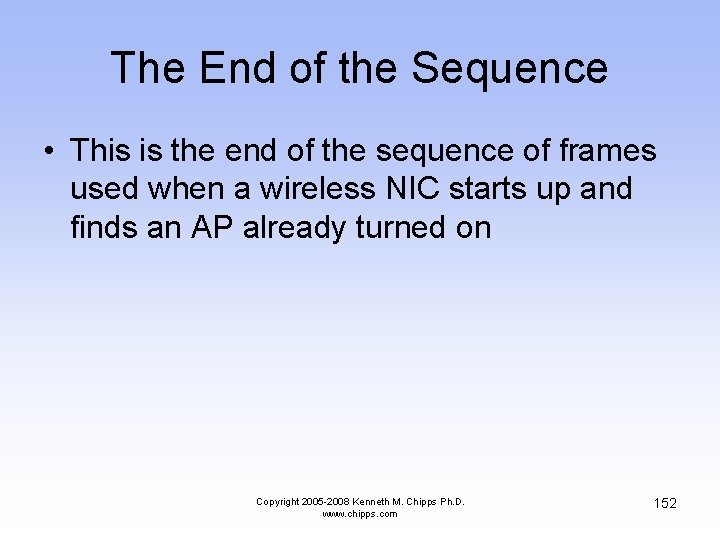 The End of the Sequence

• This is the end of the sequence of frames used when a wireless NIC starts up and finds an AP already turned on

Copyright 2005-2008 Kenneth M. Chipps Ph.D.
www.chipps.com

152